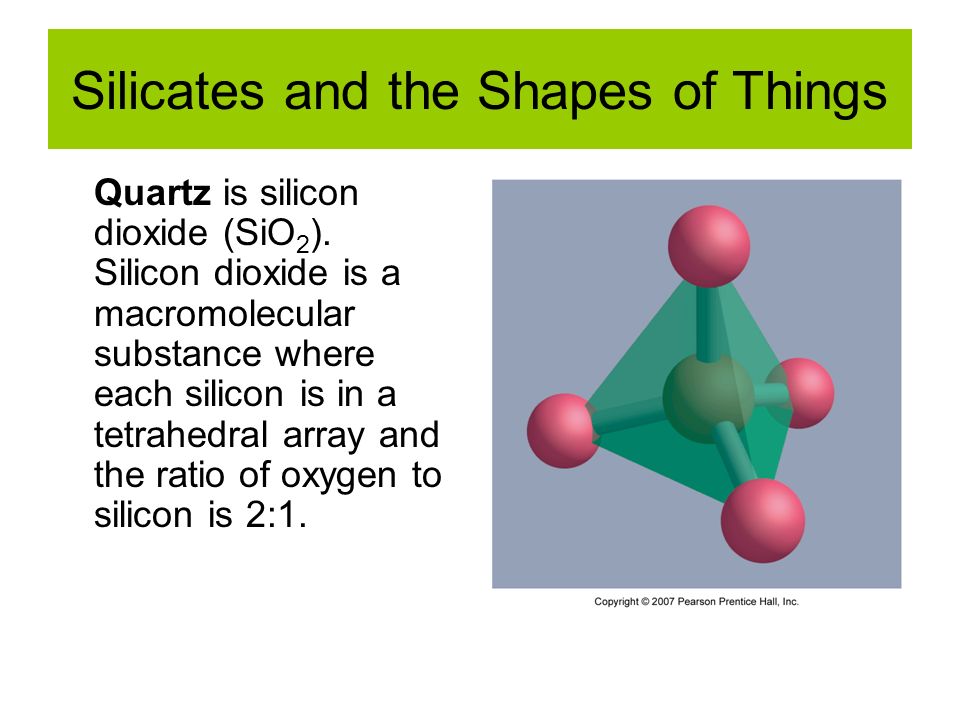 Silicates and the Shapes of Things

Quartz is silicon dioxide ($SiO_2$). Silicon dioxide is a macromolecular substance where each silicon is in a tetrahedral array and the ratio of oxygen to silicon is 2:1.

Copyright © 2007 Pearson Prentice Hall, Inc.